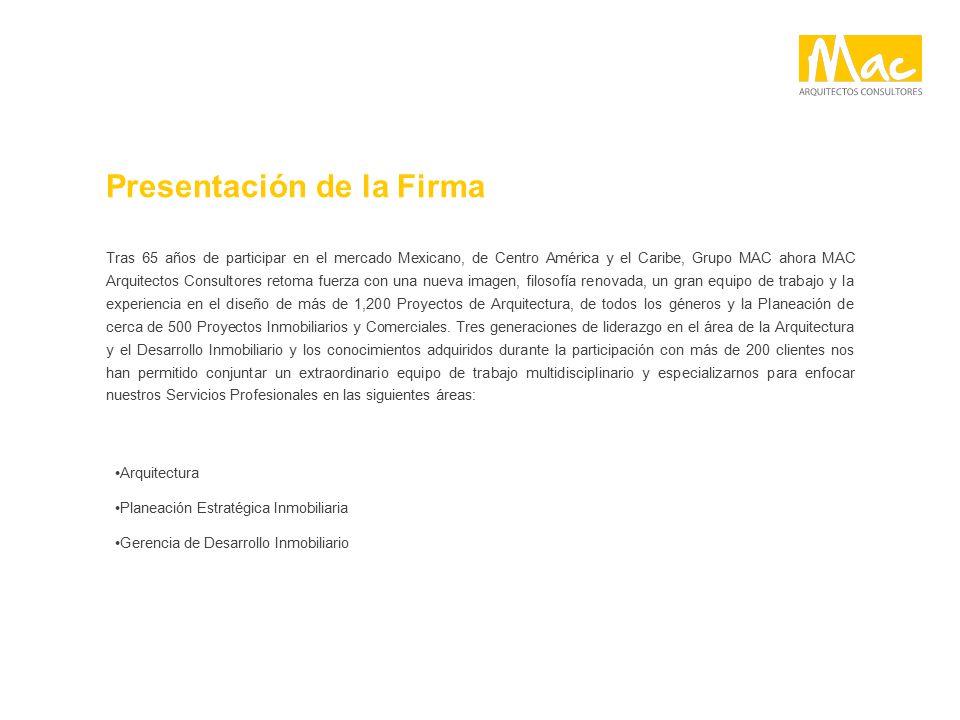 Mac
ARQUITECTOS CONSULTORES

Presentación de la Firma

Tras 65 años de participar en el mercado Mexicano, de Centro América y el Caribe, Grupo MAC ahora MAC Arquitectos Consultores retoma fuerza con una nueva imagen, filosofía renovada, un gran equipo de trabajo y la experiencia en el diseño de más de 1,200 Proyectos de Arquitectura, de todos los géneros y la Planeación de cerca de 500 Proyectos Inmobiliarios y Comerciales. Tres generaciones de liderazgo en el área de la Arquitectura y el Desarrollo Inmobiliario y los conocimientos adquiridos durante la participación con más de 200 clientes nos han permitido conjuntar un extraordinario equipo de trabajo multidisciplinario y especializarnos para enfocar nuestros Servicios Profesionales en las siguientes áreas:

•Arquitectura

•Planeación Estratégica Inmobiliaria

•Gerencia de Desarrollo Inmobiliario